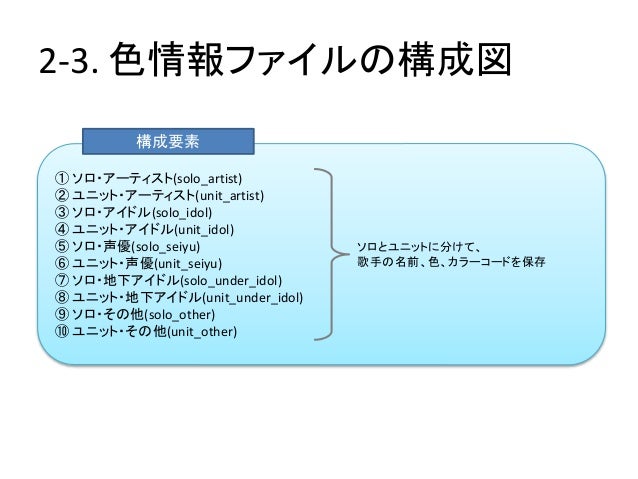 2-3. 色情報ファイルの構成図

構成要素

① ソロ・アーティスト(solo_artist)
② ユニット・アーティスト(unit_artist)
③ ソロ・アイドル(solo_idol)
④ ユニット・アイドル(unit_idol)
⑤ ソロ・声優(solo_seiyu)
⑥ ユニット・声優(unit_seiyu)
⑦ ソロ・地下アイドル(solo_under_idol)
⑧ ユニット・地下アイドル(unit_under_idol)
⑨ ソロ・その他(solo_other)
⑩ ユニット・その他(unit_other)

ソロとユニットに分けて、
歌手の名前、色、カラーコードを保存